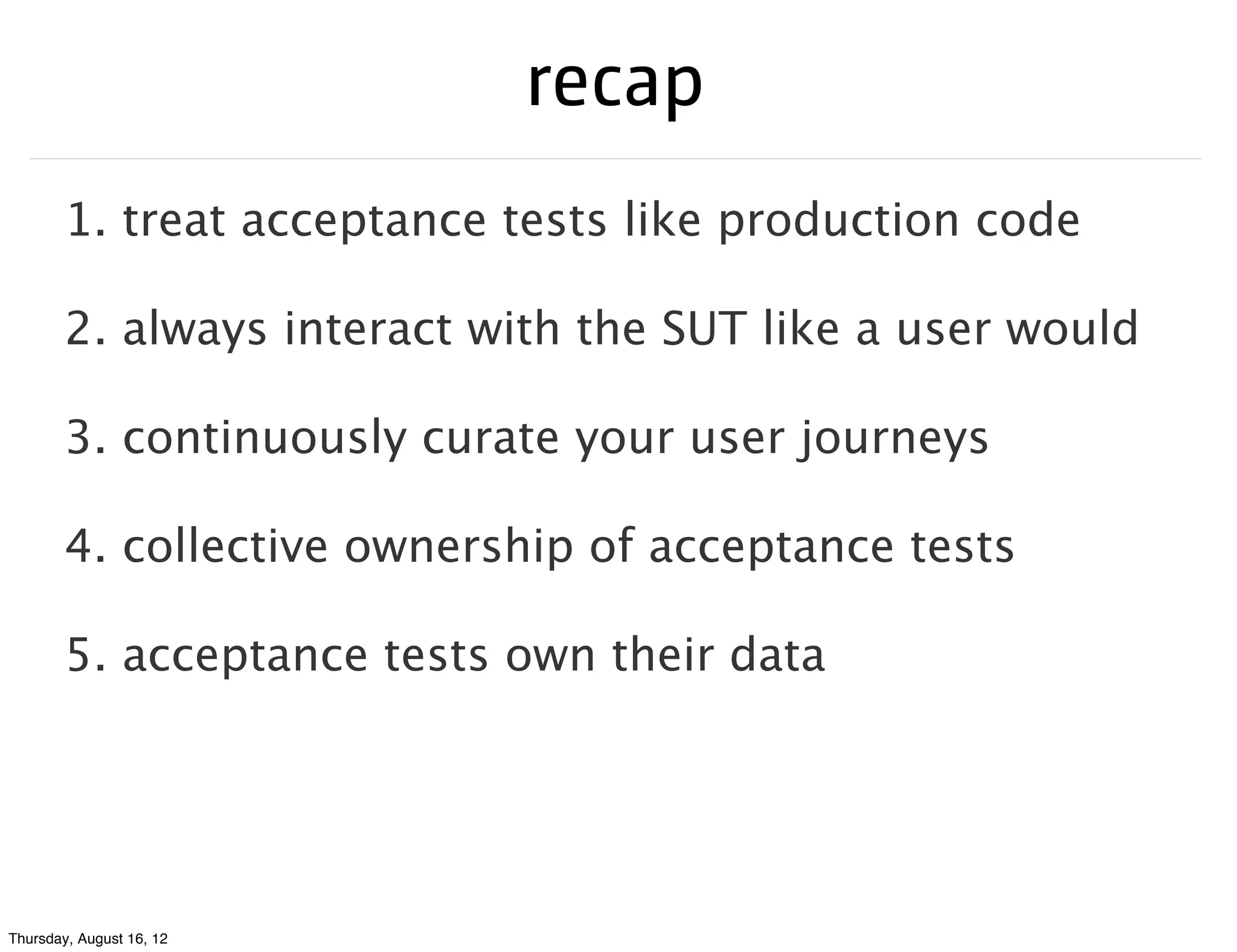 recap

1. treat acceptance tests like production code

2. always interact with the SUT like a user would

3. continuously curate your user journeys

4. collective ownership of acceptance tests

5. acceptance tests own their data

Thursday, August 16, 12